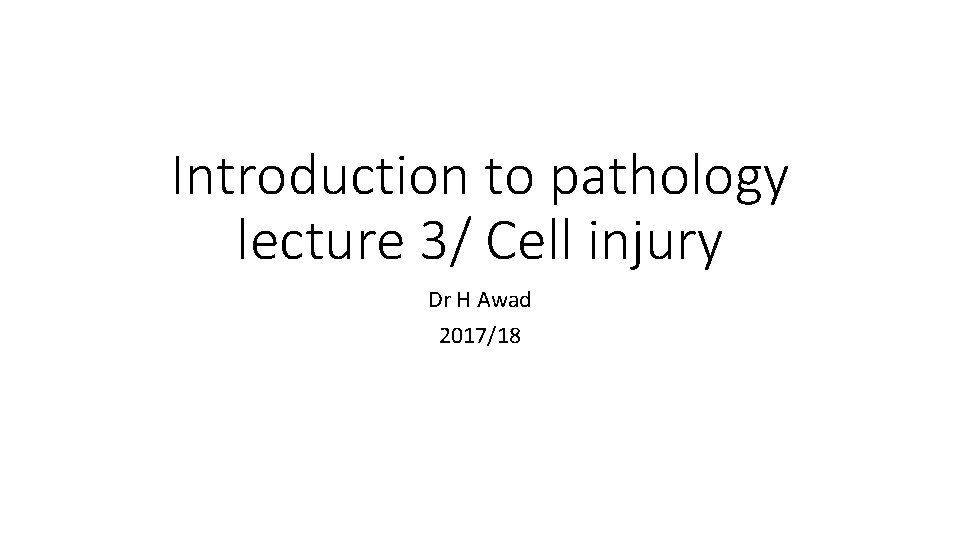 Introduction to pathology lecture 3/ Cell injury

Dr H Awad

2017/18